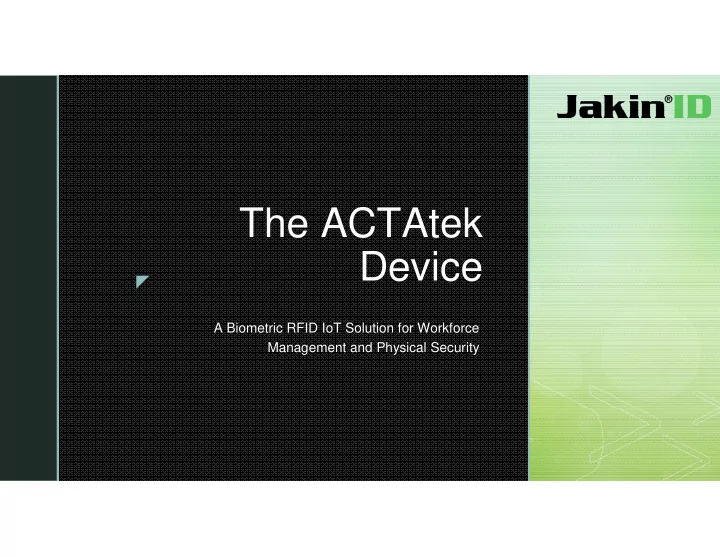 Jakin®ID

The ACTAtek Device

A Biometric RFID IoT Solution for Workforce Management and Physical Security